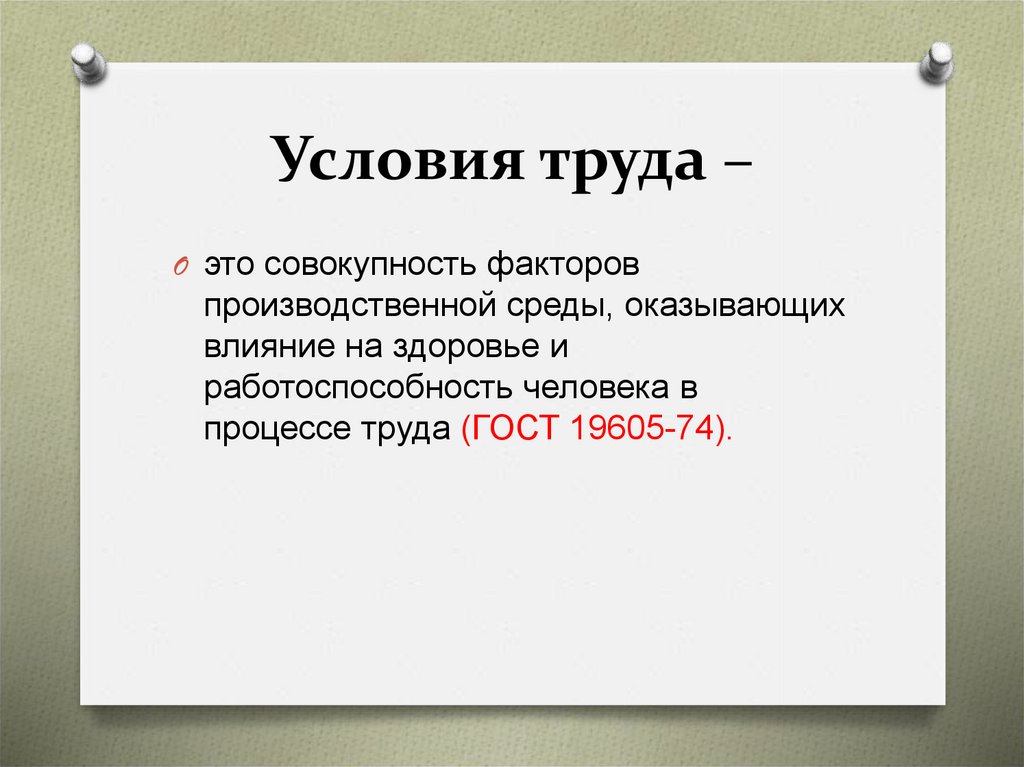 Условия труда –

это совокупность факторов производственной среды, оказывающих влияние на здоровье и работоспособность человека в процессе труда (ГОСТ 19605-74).